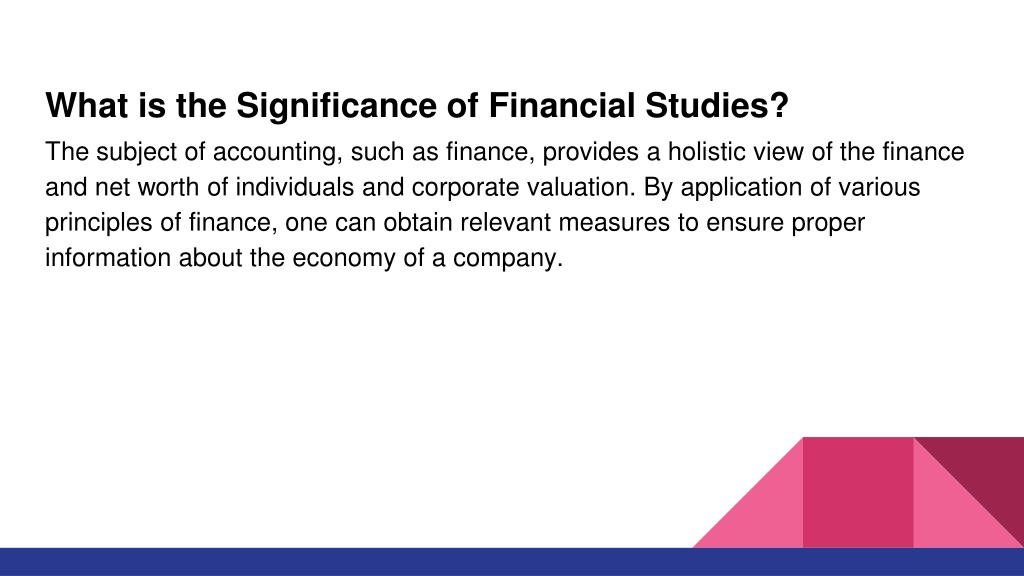 What is the Significance of Financial Studies?

The subject of accounting, such as finance, provides a holistic view of the finance and net worth of individuals and corporate valuation. By application of various principles of finance, one can obtain relevant measures to ensure proper information about the economy of a company.